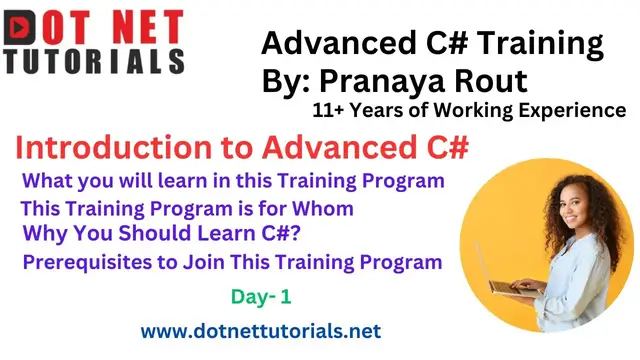 DOT NET
TUTORIALS

Advanced C# Training
By: Pranaya Rout
11+ Years of Working Experience

Introduction to Advanced C#

What you will learn in this Training Program
This Training Program is for Whom
Why You Should Learn C#?
Prerequisites to Join This Training Program

Day- 1

www.dotnettutorials.net